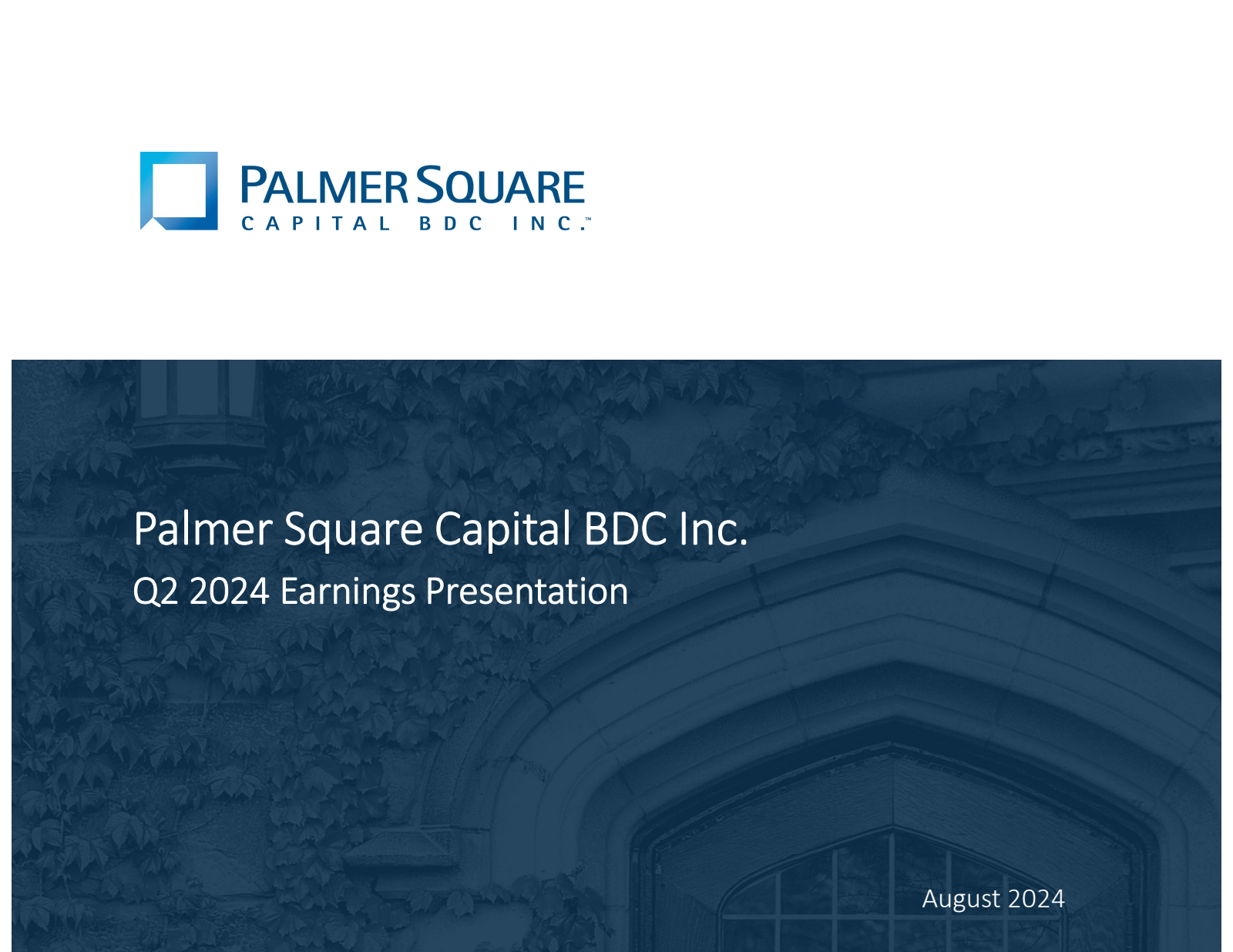 PALMER SQUARE
CAPITAL BDC INC.™

Palmer Square Capital BDC Inc.
Q2 2024 Earnings Presentation

August 2024